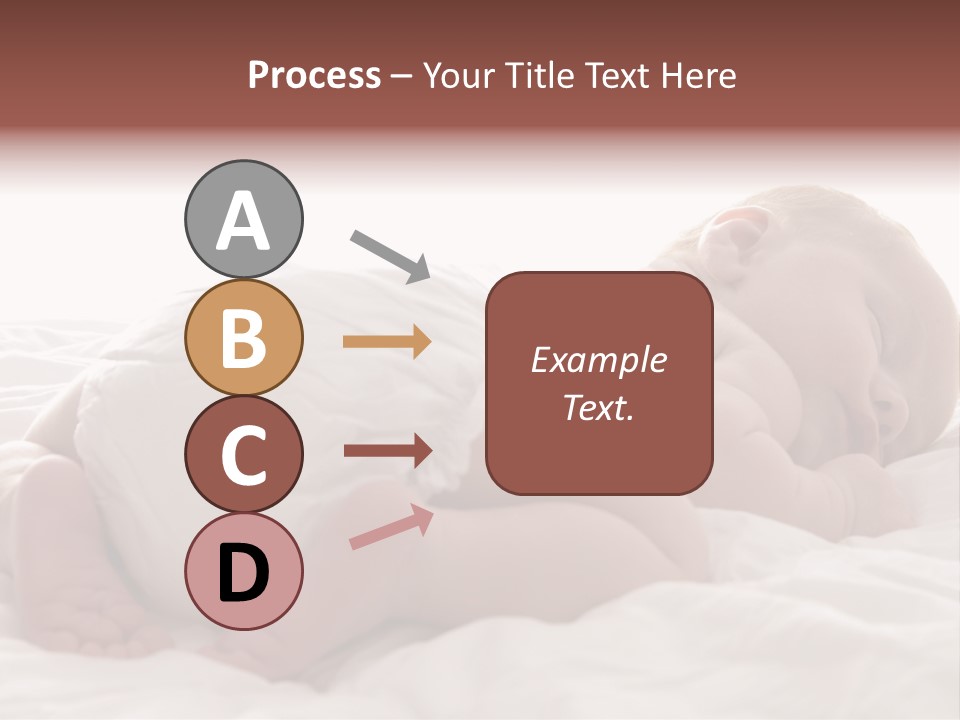 Process – Your Title Text Here

A

B

C

D

Example Text.